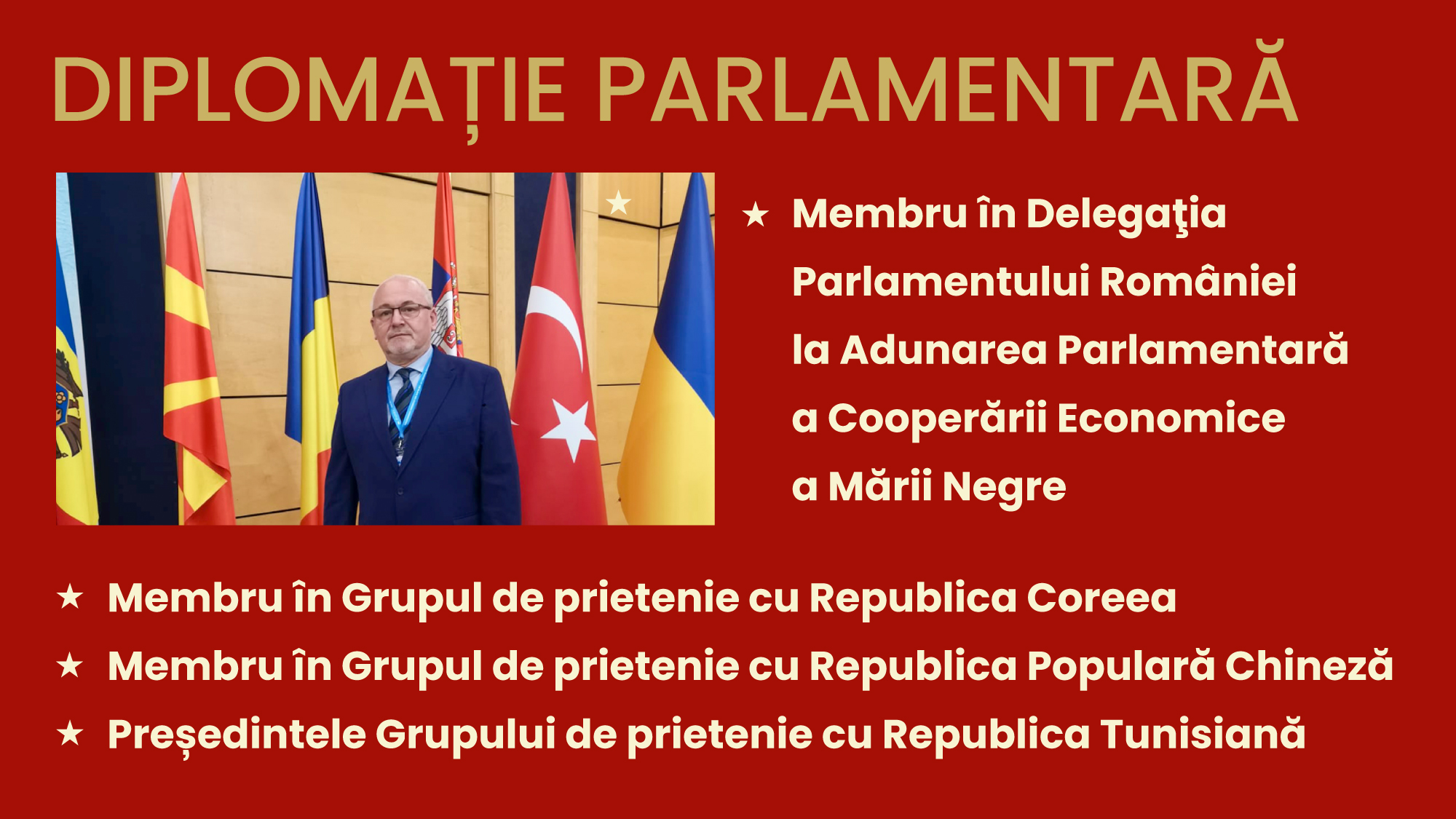 DIPLOMAȚIE PARLAMENTARĂ

★ Membru în Delegaţia Parlamentului României la Adunarea Parlamentară a Cooperării Economice a Mării Negre

★ Membru în Grupul de prietenie cu Republica Coreea
★ Membru în Grupul de prietenie cu Republica Populară Chineză
★ Președintele Grupului de prietenie cu Republica Tunisiană